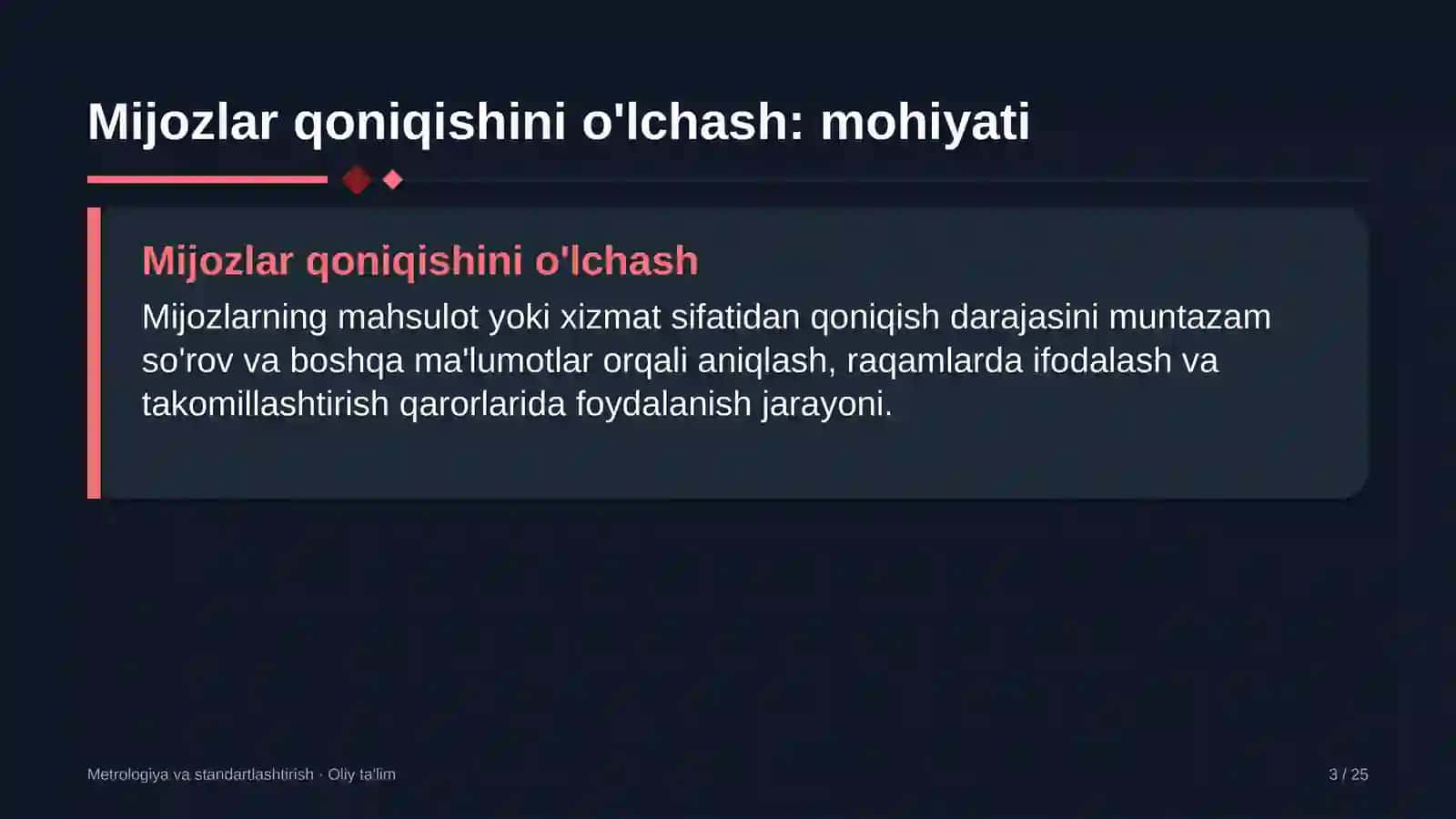 Mijozlar qoniqishini o'lchash: mohiyati

Mijozlar qoniqishini o'lchash

Mijozlarning mahsulot yoki xizmat sifatidan qoniqish darajasini muntazam so'rov va boshqa ma'lumotlar orqali aniqlash, raqamlarda ifodalash va takomillashtirish qarorlarida foydalanish jarayoni.

Metrologiya va standartlashtirish · Oliy ta'lim

3 / 25